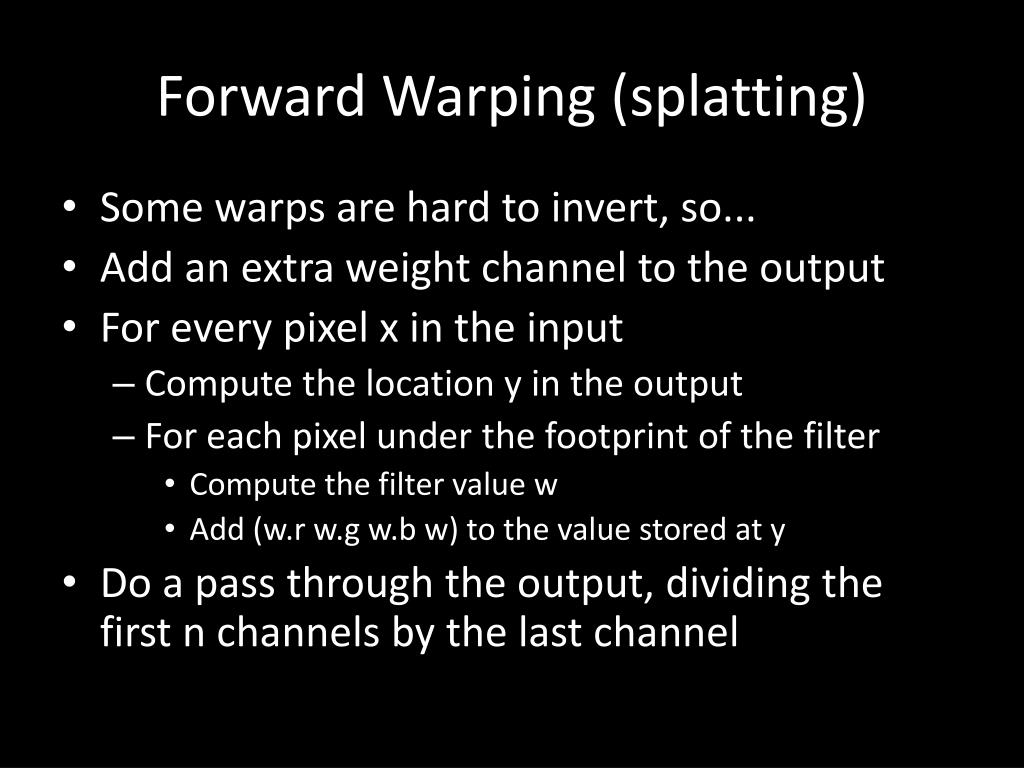 Forward Warping (splatting)

• Some warps are hard to invert, so...
• Add an extra weight channel to the output
• For every pixel x in the input
– Compute the location y in the output
– For each pixel under the footprint of the filter
• Compute the filter value w
• Add (w.r w.g w.b w) to the value stored at y
• Do a pass through the output, dividing the first n channels by the last channel